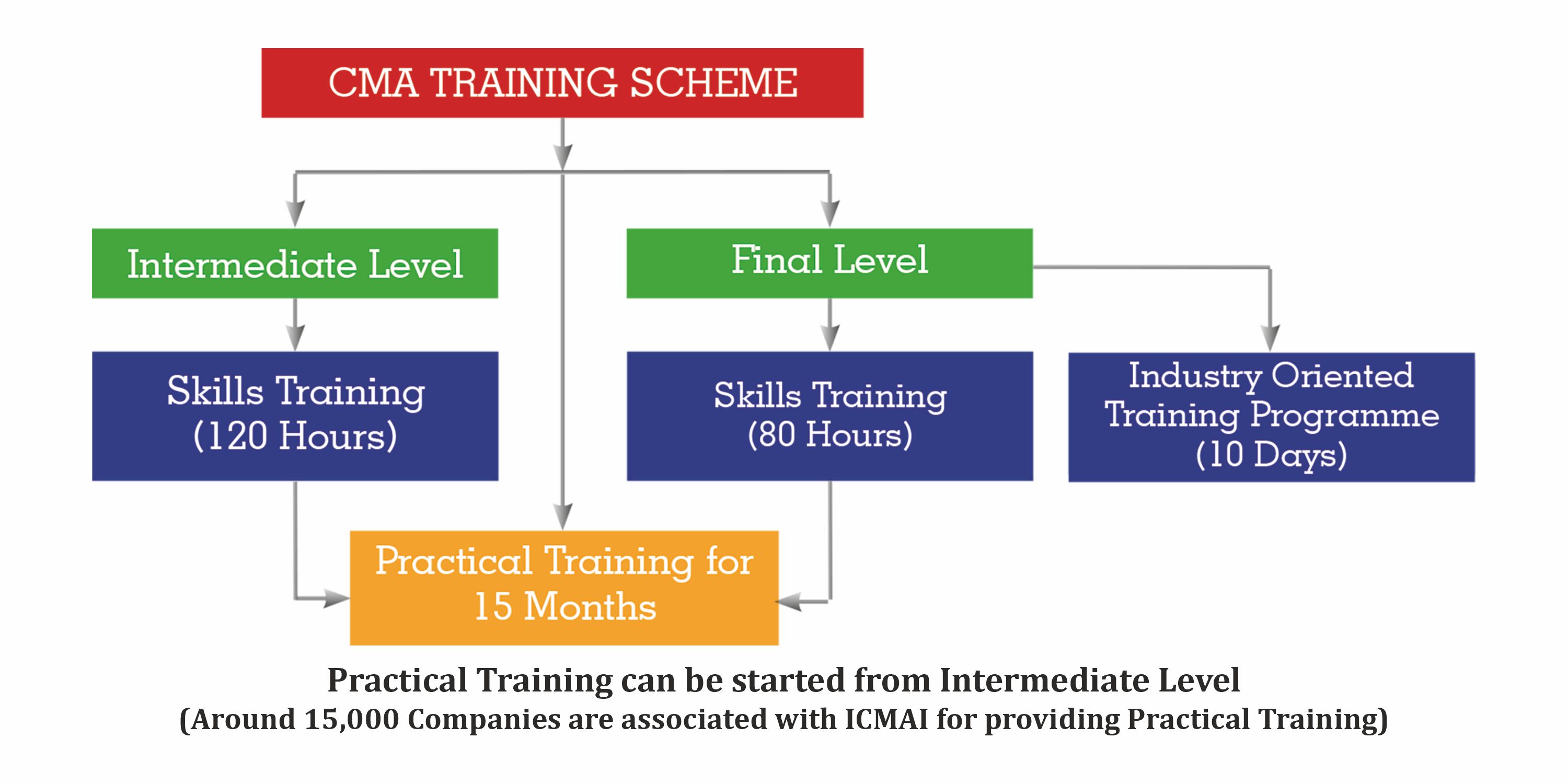 CMA TRAINING SCHEME

Intermediate Level

Final Level

Skills Training (120 Hours)

Skills Training (80 Hours)

Industry Oriented Training Programme (10 Days)

Practical Training for 15 Months

Practical Training can be started from Intermediate Level
(Around 15,000 Companies are associated with ICMAI for providing Practical Training)